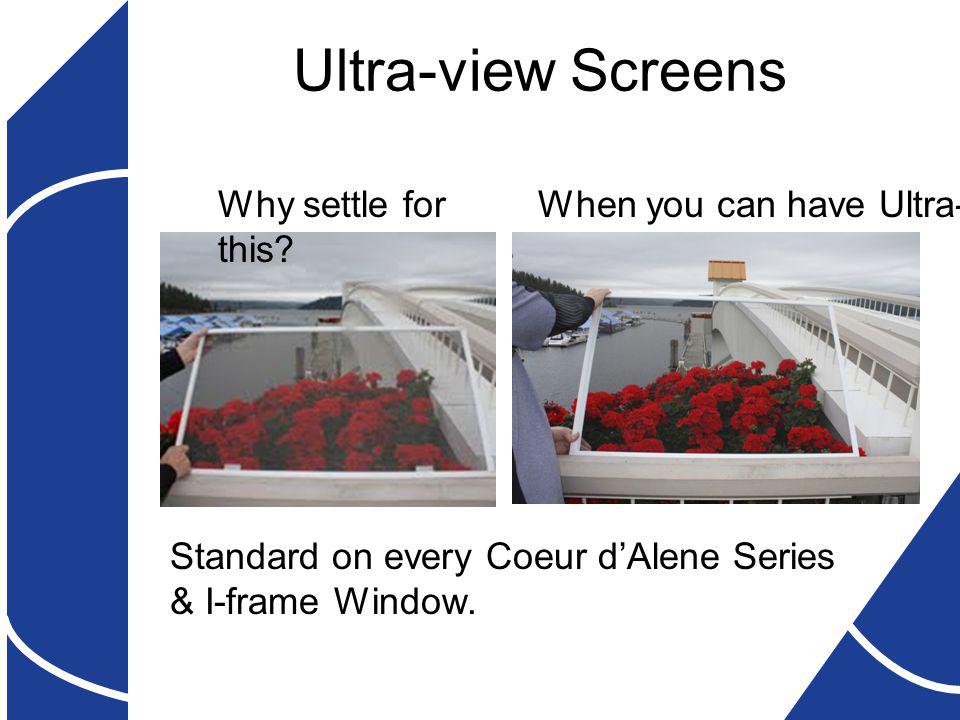 Ultra-view Screens

Why settle for this?

When you can have Ultra-

Standard on every Coeur d'Alene Series & I-frame Window.